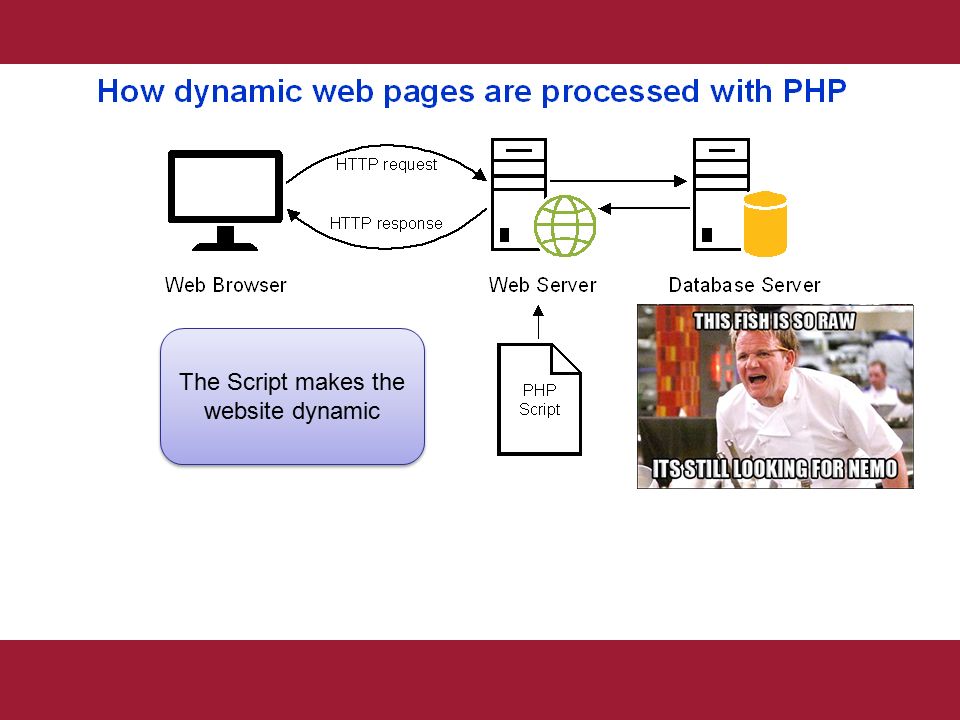 How dynamic web pages are processed with PHP

HTTP request

HTTP response

Web Browser

Web Server

Database Server

The Script makes the website dynamic

PHP Script

THIS FISH IS SO RAW

ITS STILL LOOKING FOR NEMO